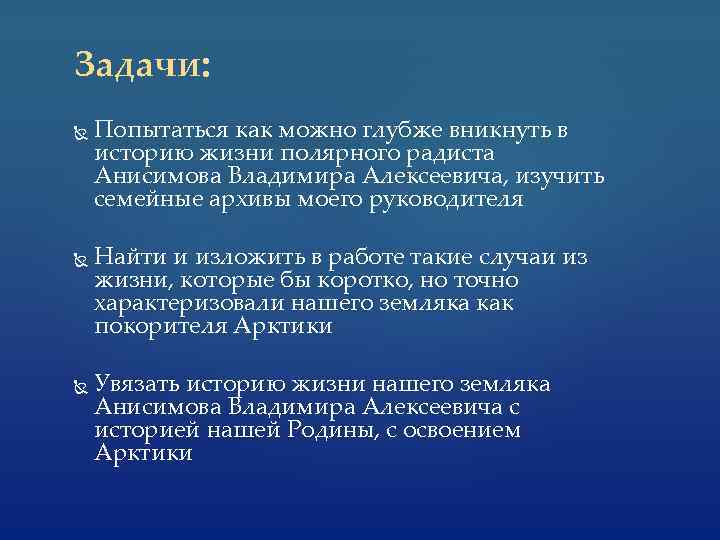 Задачи:

Попытаться как можно глубже вникнуть в историю жизни полярного радиста Анисимова Владимира Алексеевича, изучить семейные архивы моего руководителя

Найти и изложить в работе такие случаи из жизни, которые бы коротко, но точно характеризовали нашего земляка как покорителя Арктики

Увязать историю жизни нашего земляка Анисимова Владимира Алексеевича с историей нашей Родины, с освоением Арктики